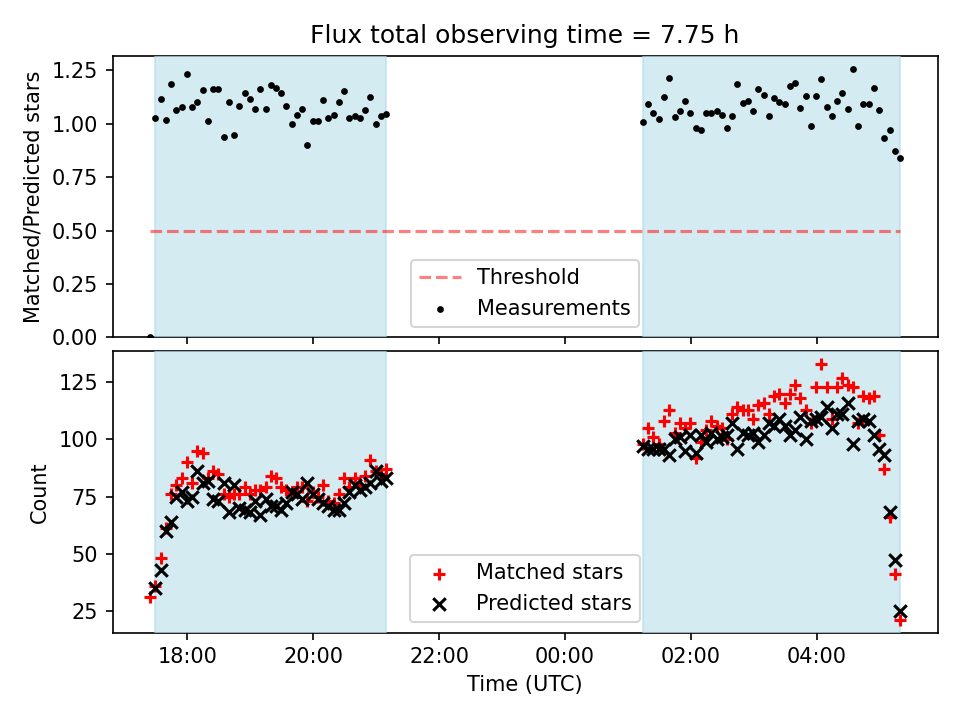 Flux total observing time = 7.75 h

Matched/Predicted stars

1.25
1.00
0.75
0.50
0.25
0.00

Threshold
Measurements

Count

125
100
75
50
25

Matched stars
Predicted stars

18:00
20:00
22:00
00:00
02:00
04:00

Time (UTC)